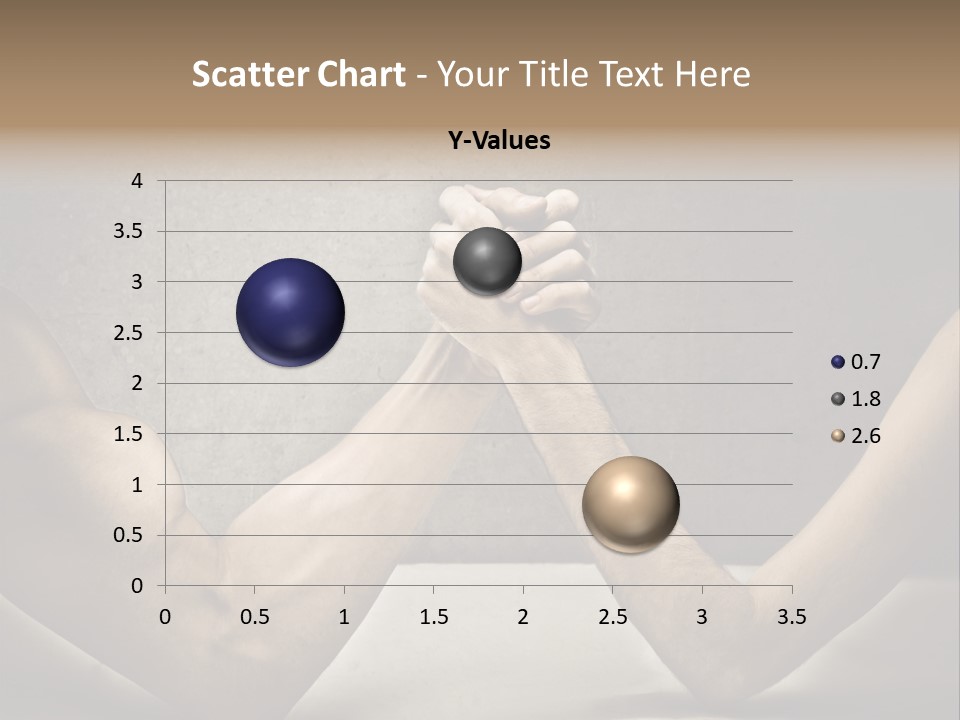 Scatter Chart - Your Title Text Here

Y-Values

4
3.5
3
2.5
2
1.5
1
0.5
0

0
0.5
1
1.5
2
2.5
3
3.5

0.7
1.8
2.6